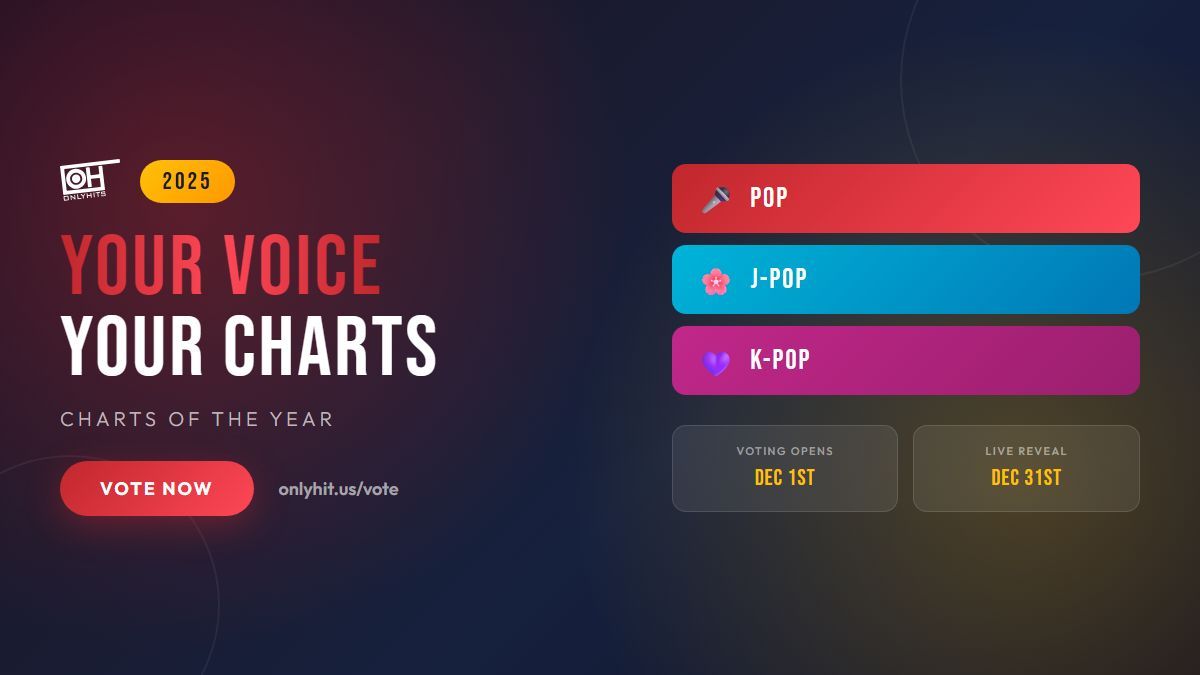 OH
ONLYHITS

2025

YOUR VOICE
YOUR CHARTS

CHARTS OF THE YEAR

VOTE NOW

onlyhit.us/vote

POP

J-POP

K-POP

VOTING OPENS
DEC 1ST

LIVE REVEAL
DEC 31ST